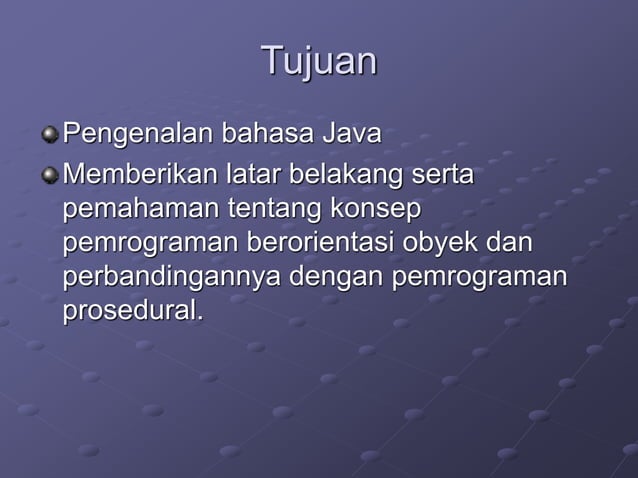 Tujuan

Pengenalan bahasa Java

Memberikan latar belakang serta pemahaman tentang konsep pemrograman berorientasi obyek dan perbandingannya dengan pemrograman prosedural.